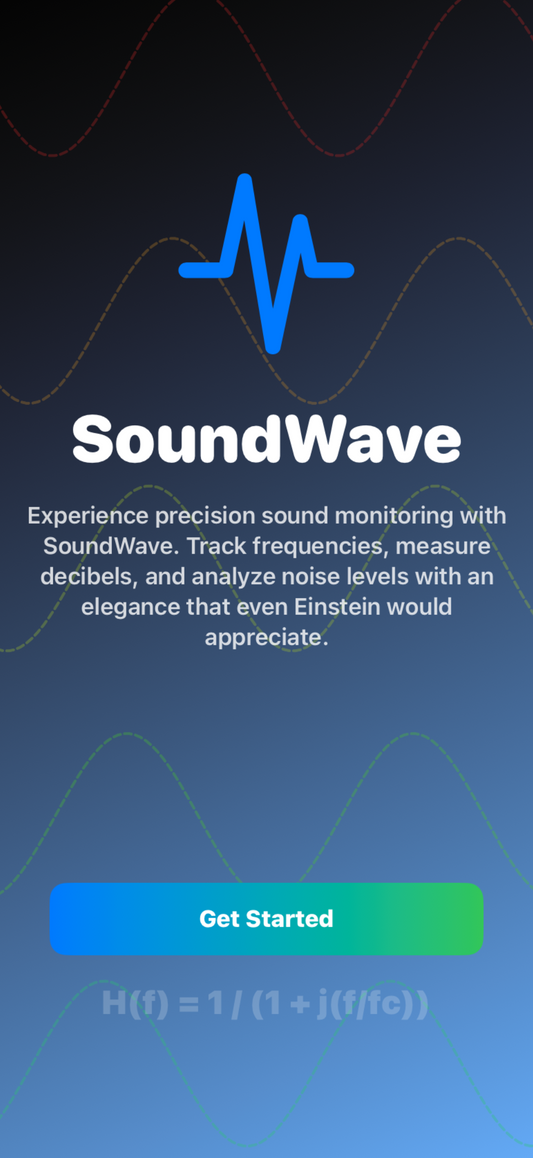 SoundWave

Experience precision sound monitoring with SoundWave. Track frequencies, measure decibels, and analyze noise levels with an elegance that even Einstein would appreciate.

Get Started

$H(f) = 1 / (1 + j(f/fc))$